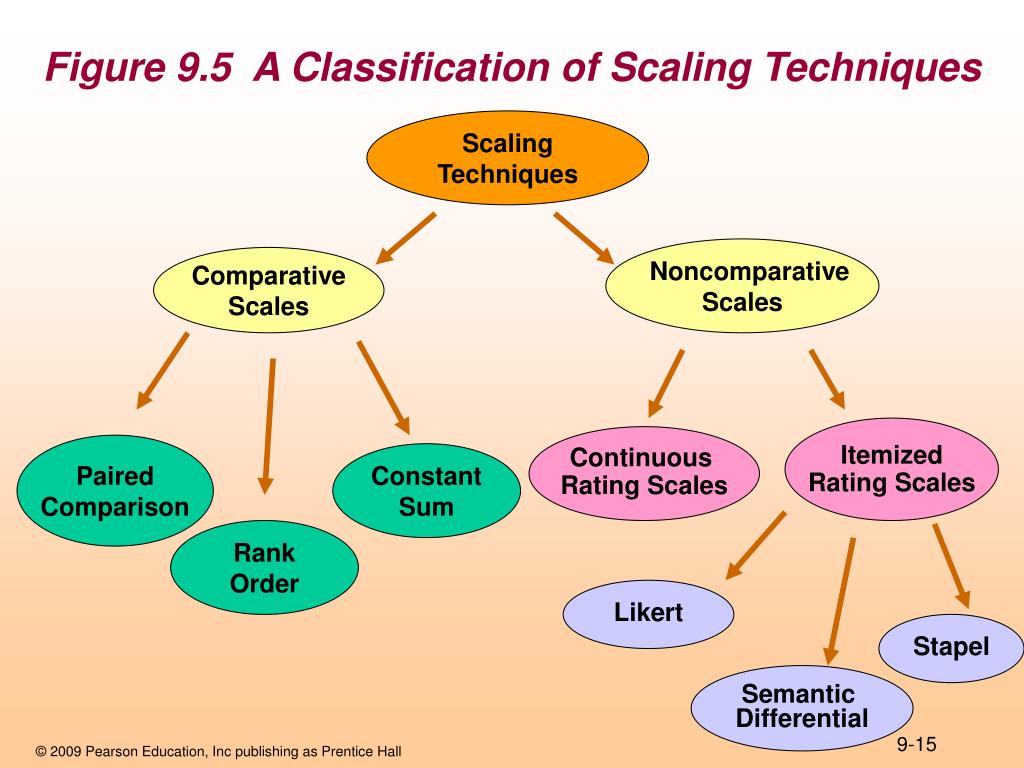 Figure 9.5 A Classification of Scaling Techniques

Scaling Techniques

Comparative Scales

Noncomparative Scales

Paired Comparison

Rank Order

Constant Sum

Continuous Rating Scales

Itemized Rating Scales

Likert

Semantic Differential

Stapel

© 2009 Pearson Education, Inc publishing as Prentice Hall

9-15